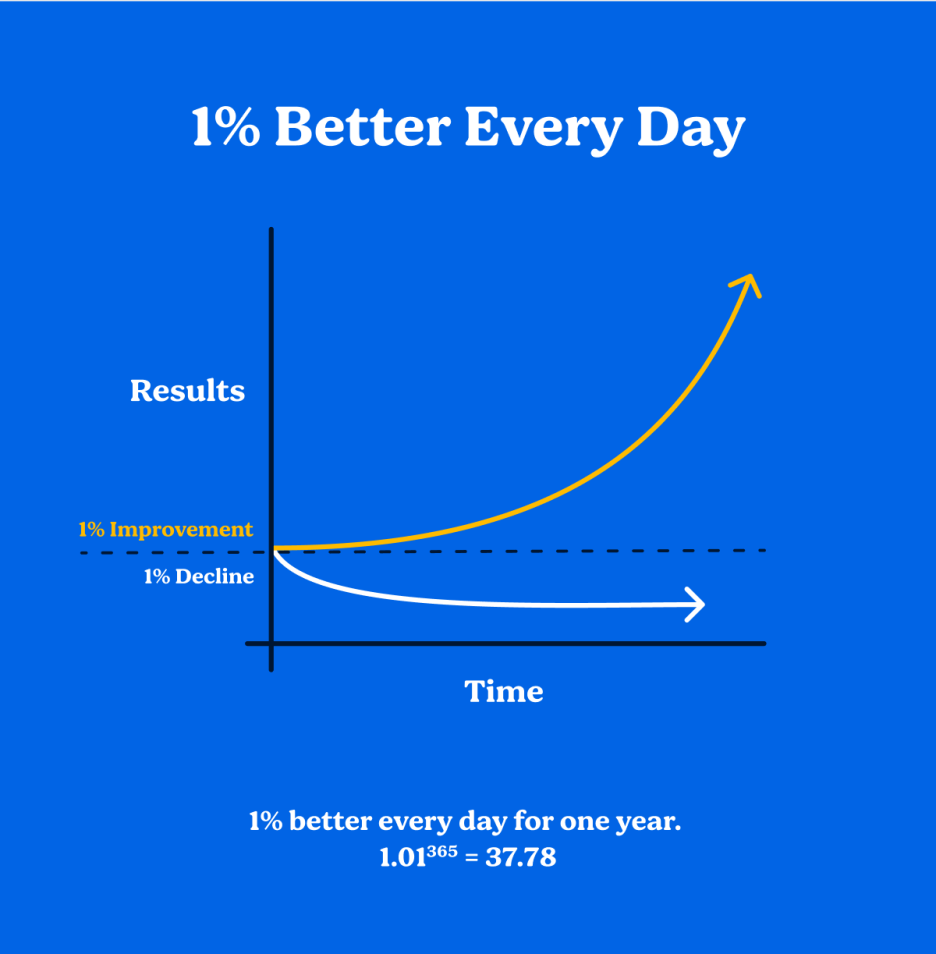 1% Better Every Day

Results

1% Improvement

1% Decline

Time

1% better every day for one year.
$1.01^{365} = 37.78$